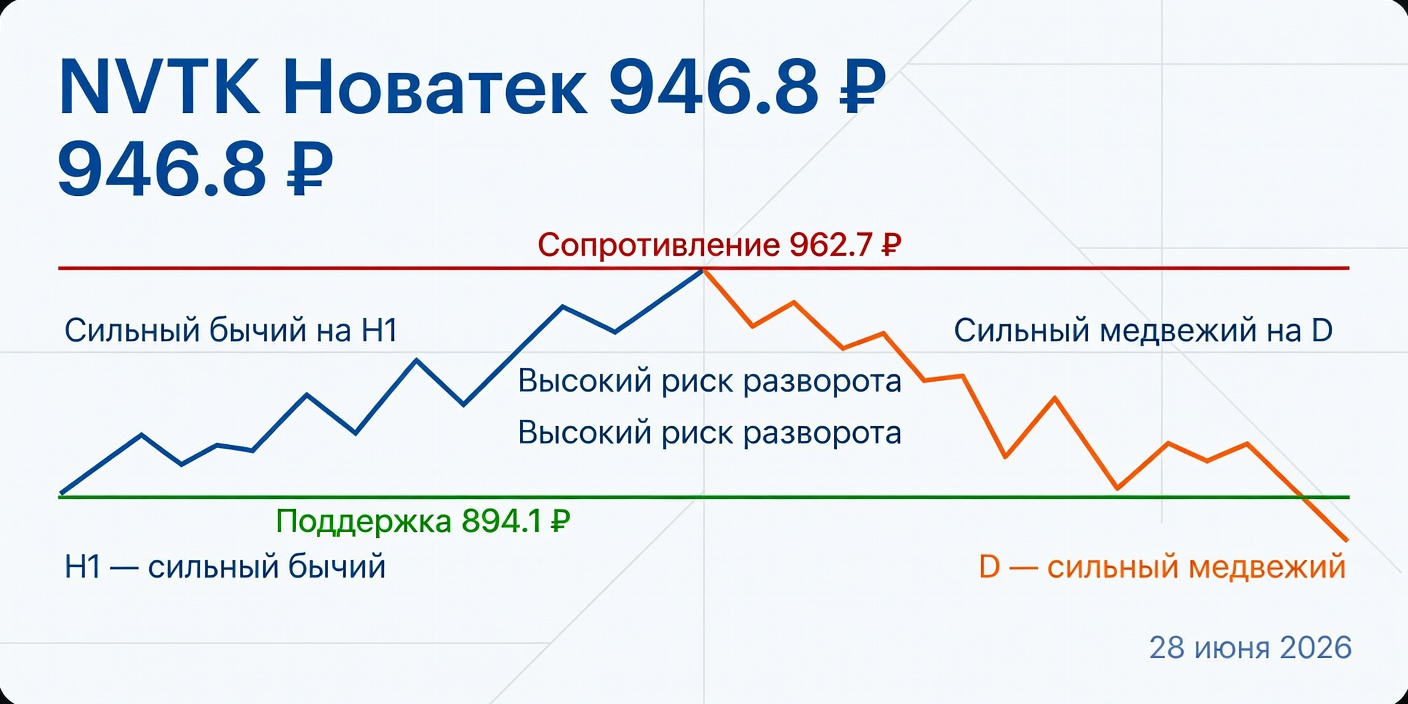 NVTK Новатек 946.8 ₽
946.8 ₽

Сопротивление 962.7 ₽

Сильный бычий на H1

Сильный медвежий на D

Высокий риск разворота

Высокий риск разворота

Поддержка 894.1 ₽

H1 — сильный бычий

D — сильный медвежий

28 июня 2026